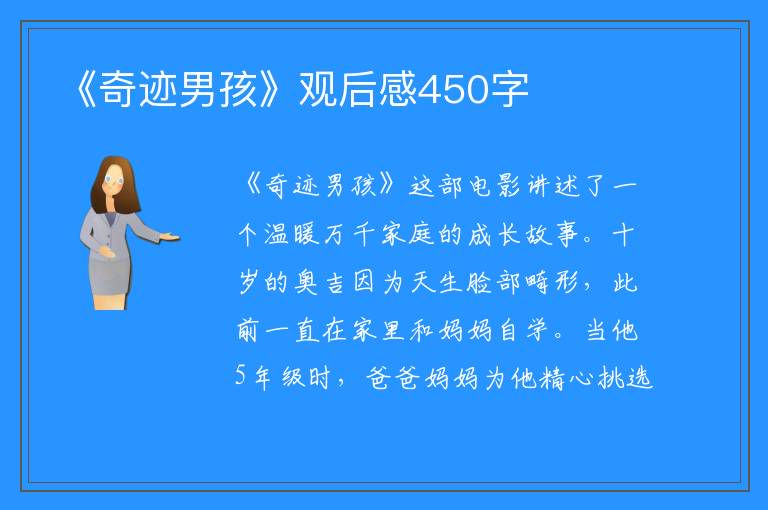 《奇迹男孩》观后感450字

《奇迹男孩》这部电影讲述了一个温暖万千家庭的成长故事。十岁的奥吉因为天生脸部畸形，此前一直在家里和妈妈自学。当他5年级时，爸爸妈妈为他精心挑选